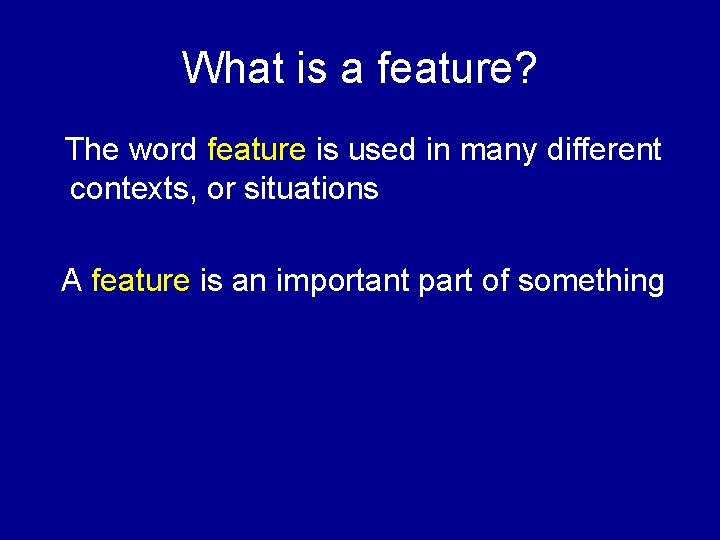 What is a feature?

The word feature is used in many different contexts, or situations

A feature is an important part of something